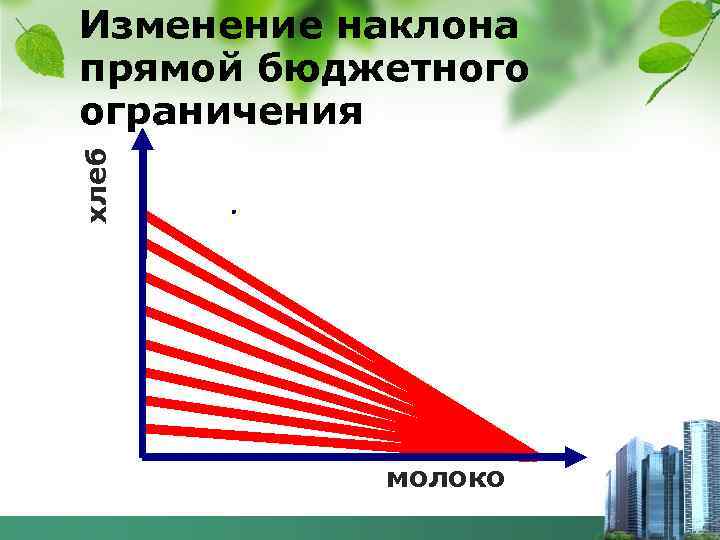 Изменение наклона прямой бюджетного ограничения

хлеб

молоко